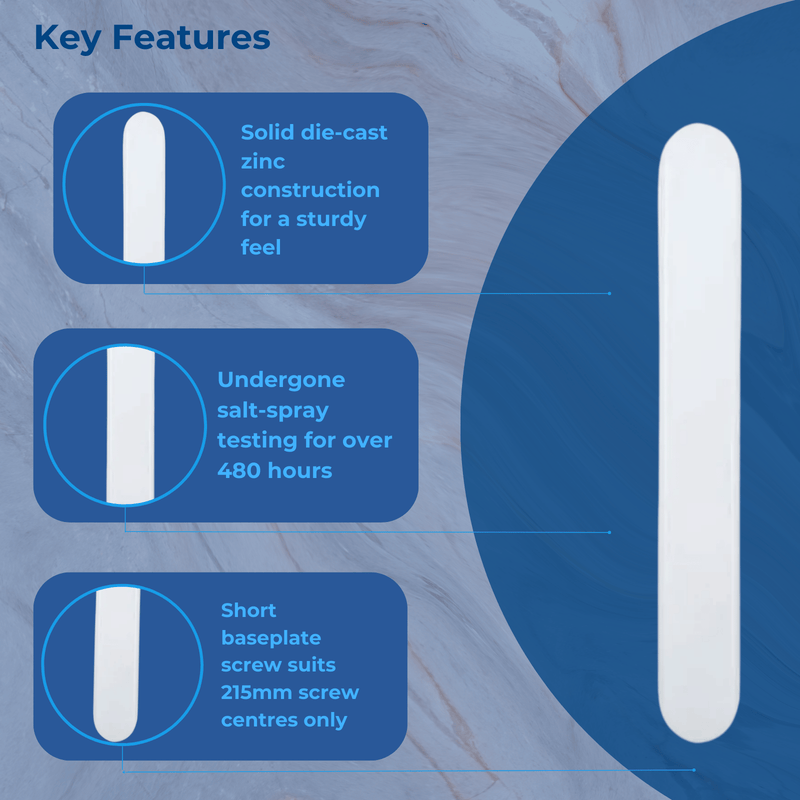 Key Features

Solid die-cast zinc construction for a sturdy feel

Undergone salt-spray testing for over 480 hours

Short baseplate screw suits 215mm screw centres only